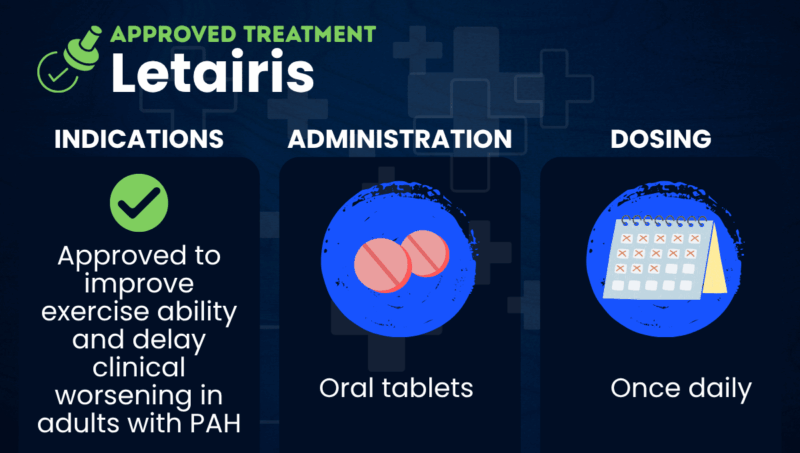 APPROVED TREATMENT
Letairis

INDICATIONS

Approved to improve exercise ability and delay clinical worsening in adults with PAH

ADMINISTRATION

Oral tablets

DOSING

Once daily